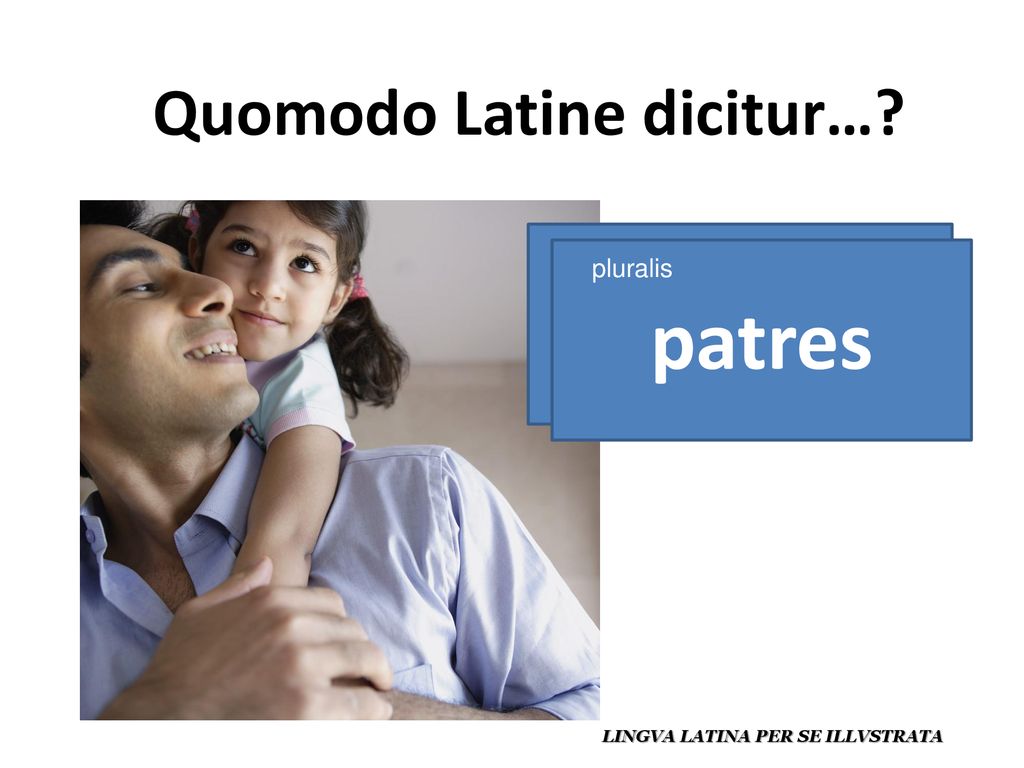 Quomodo Latine dicitur…?

pluralis

patres

LINGVA LATINA PER SE ILLVSTRATA